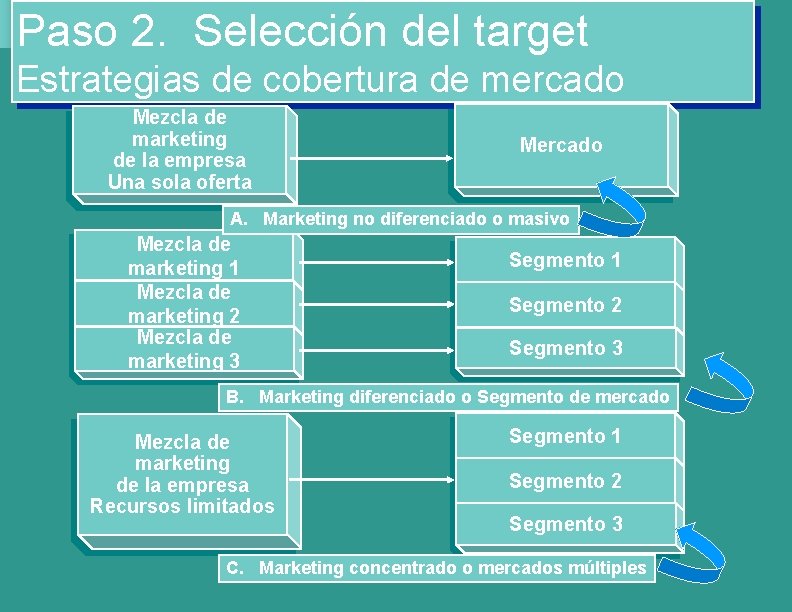 Paso 2. Selección del target
Estrategias de cobertura de mercado

Mezcla de marketing de la empresa Una sola oferta

Mercado

A. Marketing no diferenciado o masivo

Mezcla de marketing 1

Mezcla de marketing 2

Mezcla de marketing 3

Segmento 1

Segmento 2

Segmento 3

B. Marketing diferenciado o Segmento de mercado

Mezcla de marketing de la empresa Recursos limitados

Segmento 1

Segmento 2

Segmento 3

C. Marketing concentrado o mercados múltiples